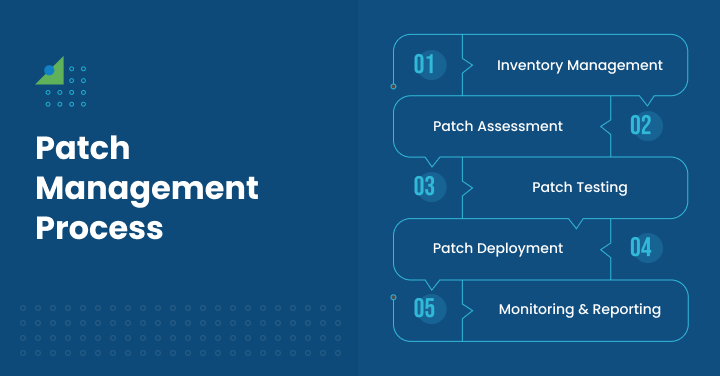 Patch Management Process

01 Inventory Management

Patch Assessment 02

03 Patch Testing

Patch Deployment 04

05 Monitoring & Reporting